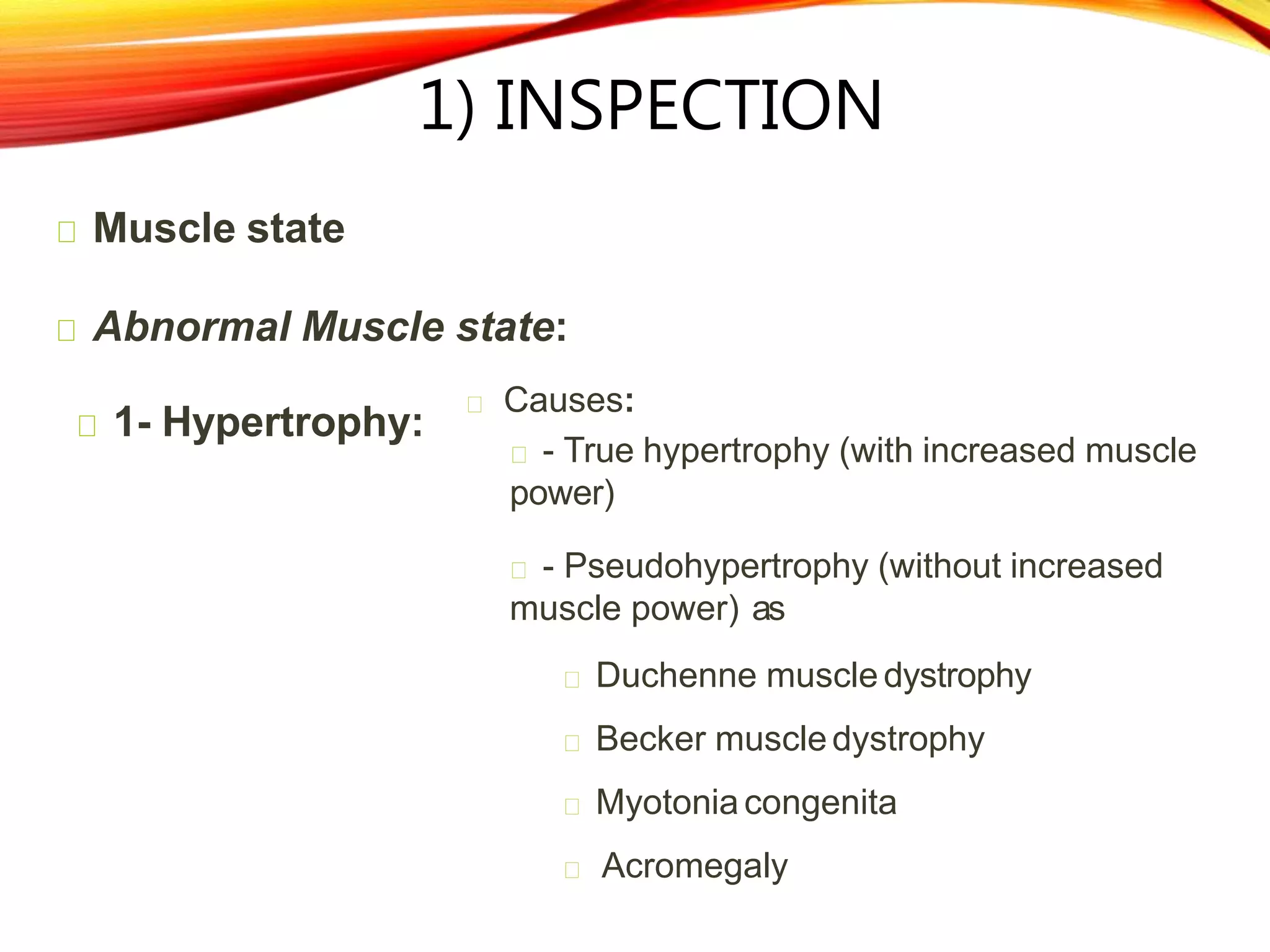 1) INSPECTION

Muscle state

Abnormal Muscle state:

1- Hypertrophy:

Causes:

- True hypertrophy (with increased muscle power)

- Pseudohypertrophy (without increased muscle power) as

Duchenne muscle dystrophy

Becker muscle dystrophy

Myotonia congenita

Acromegaly